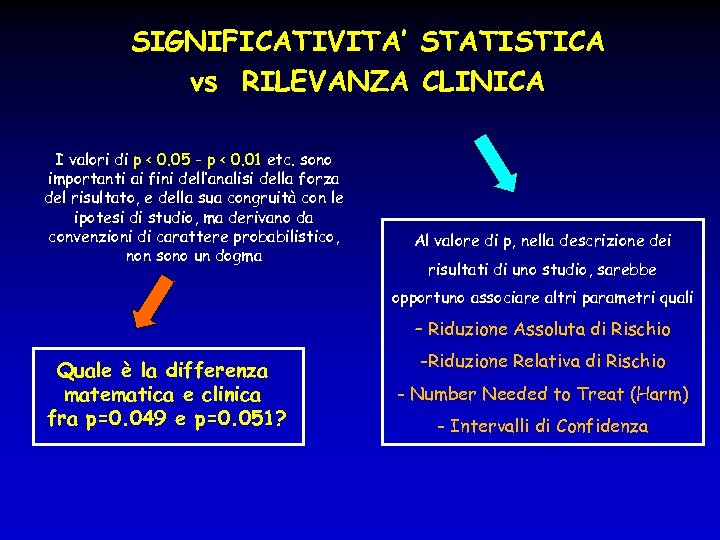 SIGNIFICATIVITA' STATISTICA
vs RILEVANZA CLINICA

I valori di p < 0.05 - p < 0.01 etc. sono importanti ai fini dell'analisi della forza del risultato, e della sua congruità con le ipotesi di studio, ma derivano da convenzioni di carattere probabilistico, non sono un dogma

Quale è la differenza matematica e clinica fra p=0.049 e p=0.051?

Al valore di p, nella descrizione dei risultati di uno studio, sarebbe opportuno associare altri parametri quali
- Riduzione Assoluta di Rischio
-Riduzione Relativa di Rischio
- Number Needed to Treat (Harm)
- Intervalli di Confidenza